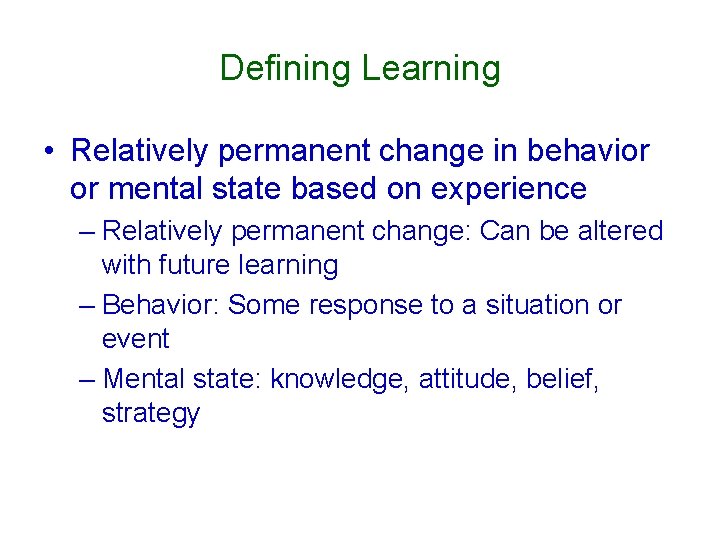 Defining Learning

• Relatively permanent change in behavior or mental state based on experience

– Relatively permanent change: Can be altered with future learning

– Behavior: Some response to a situation or event

– Mental state: knowledge, attitude, belief, strategy